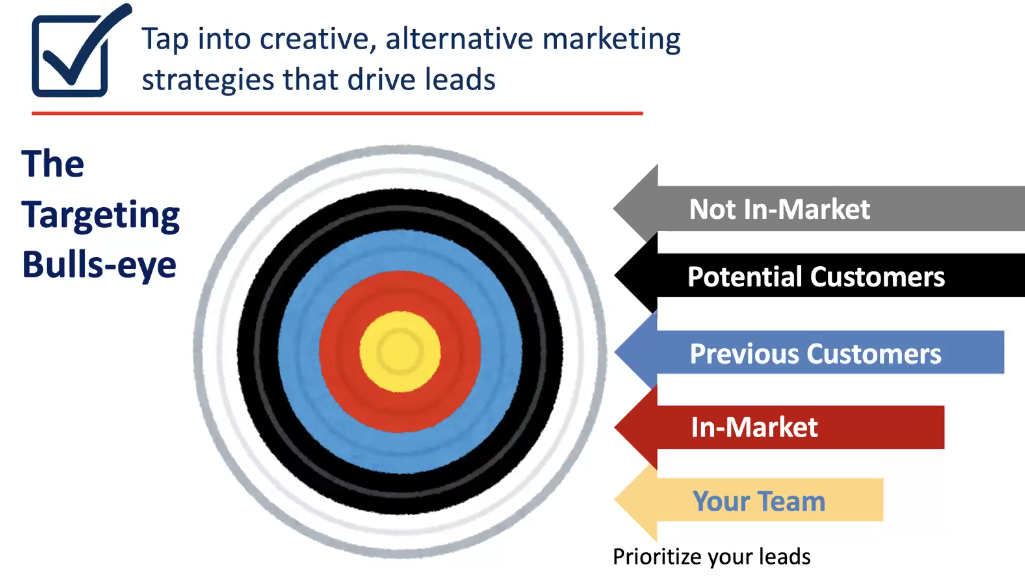 Tap into creative, alternative marketing strategies that drive leads

The Targeting Bulls-eye

Not In-Market

Potential Customers

Previous Customers

In-Market

Your Team

Prioritize your leads